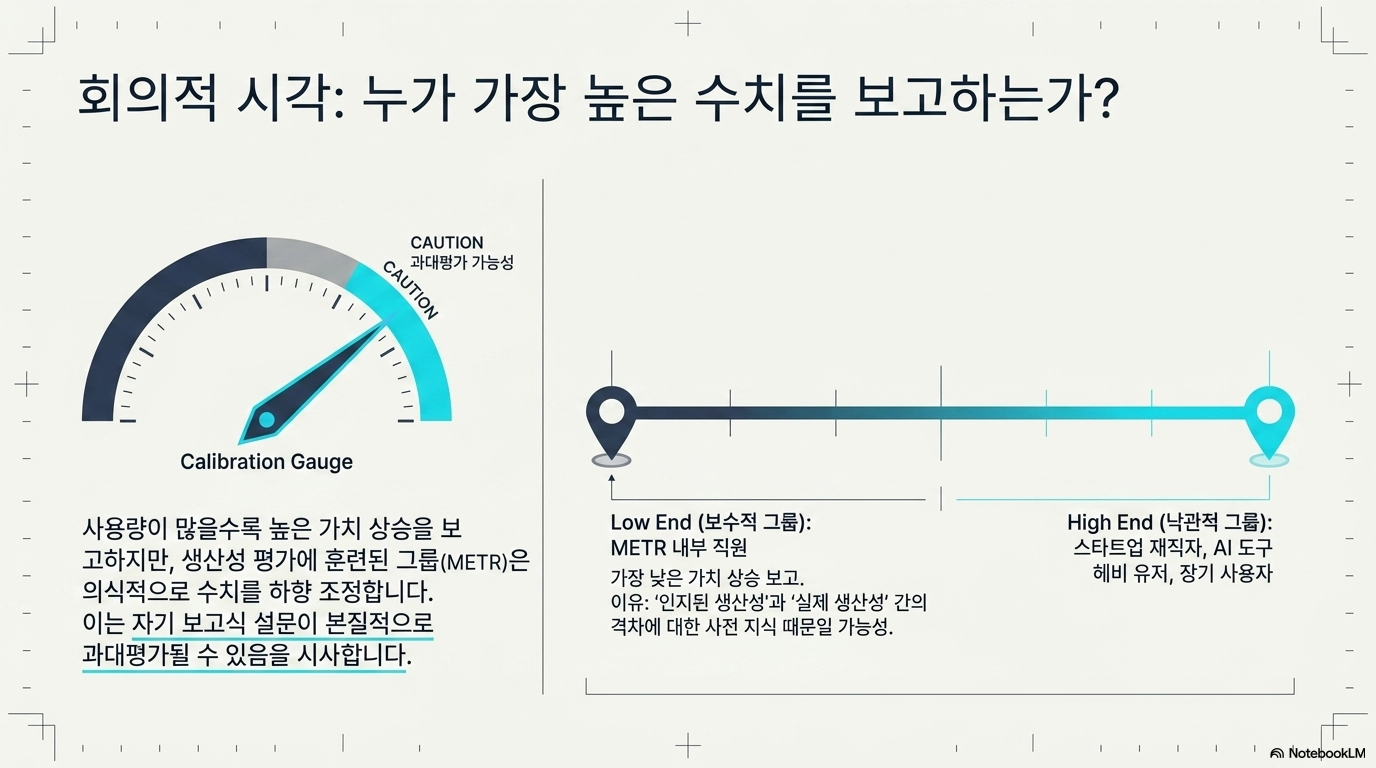 회의적 시각: 누가 가장 높은 수치를 보고하는가?

CAUTION
과대평가 가능성

CAUTION

Calibration Gauge

사용량이 많을수록 높은 가치 상승을 보고하지만, 생산성 평가에 훈련된 그룹(METR)은 의식적으로 수치를 하향 조정합니다.
이는 자기 보고식 설문이 본질적으로 과대평가될 수 있음을 시사합니다.

Low End (보수적 그룹):
METR 내부 직원

가장 낮은 가치 상승 보고.
이유: '인지된 생산성'과 '실제 생산성' 간의 격차에 대한 사전 지식 때문일 가능성.

High End (낙관적 그룹):
스타트업 재직자, AI 도구 헤비 유저, 장기 사용자

NotebookLM